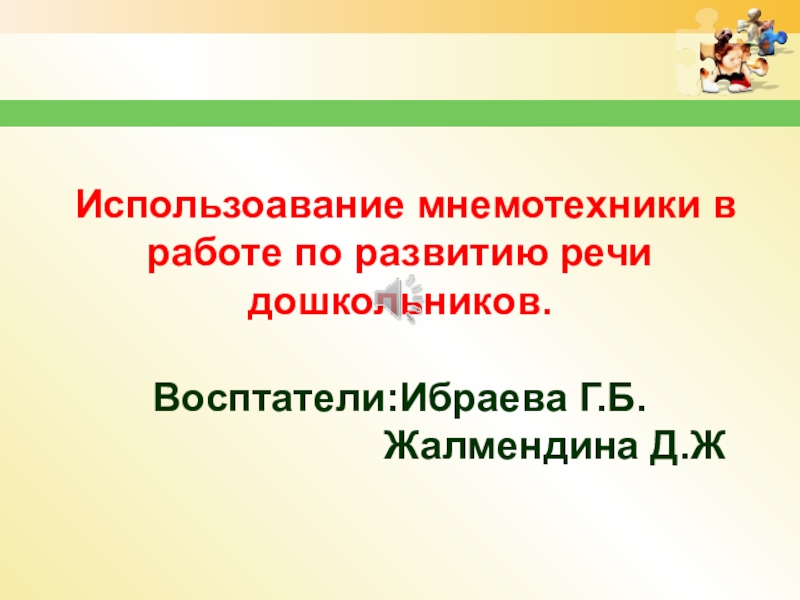 Использоавание мнемотехники в работе по развитию речи дошкольников.

Восптатели:Ибраева Г.Б.
Жалмендина Д.Ж